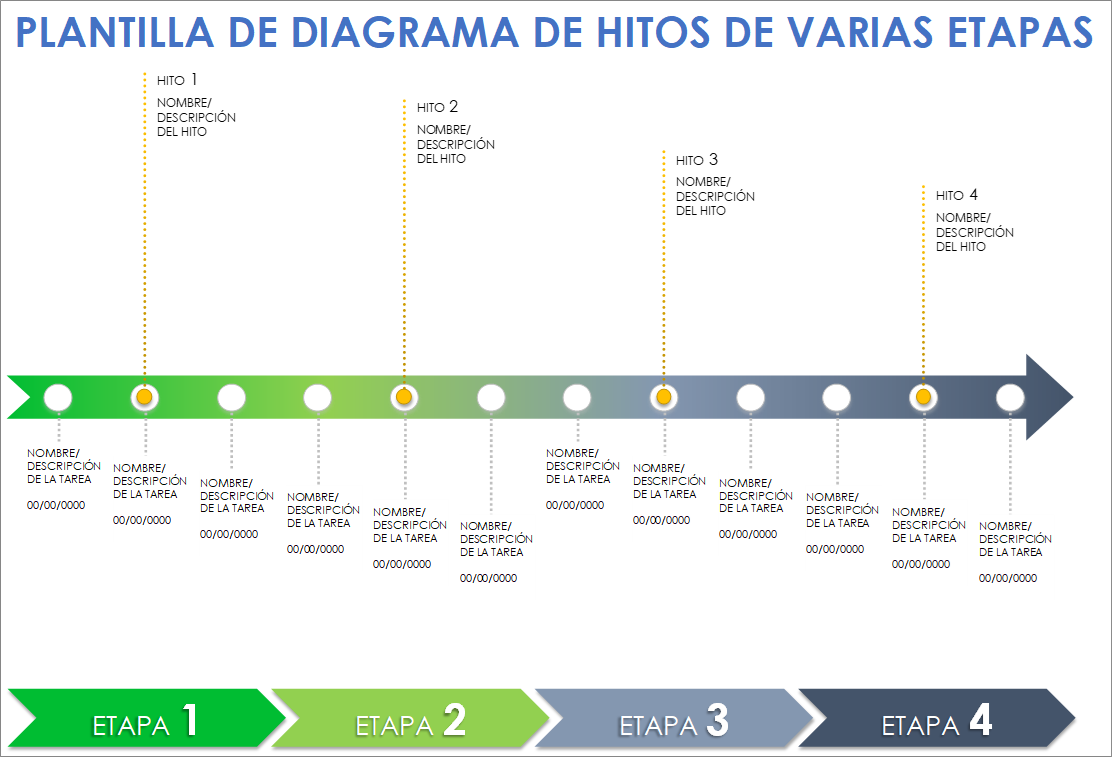 PLANTILLA DE DIAGRAMA DE HITOS DE VARIAS ETAPAS

HITO 1
NOMBRE/ DESCRIPCIÓN DEL HITO

HITO 2
NOMBRE/ DESCRIPCIÓN DEL HITO

HITO 3
NOMBRE/ DESCRIPCIÓN DEL HITO

HITO 4
NOMBRE/ DESCRIPCIÓN DEL HITO

NOMBRE/ DESCRIPCIÓN DE LA TAREA
00/00/0000

NOMBRE/ DESCRIPCIÓN DE LA TAREA
00/00/0000

NOMBRE/ DESCRIPCIÓN DE LA TAREA
00/00/0000

NOMBRE/ DESCRIPCIÓN DE LA TAREA
00/00/0000

NOMBRE/ DESCRIPCIÓN DE LA TAREA
00/00/0000

NOMBRE/ DESCRIPCIÓN DE LA TAREA
00/00/0000

NOMBRE/ DESCRIPCIÓN DE LA TAREA
00/00/0000

NOMBRE/ DESCRIPCIÓN DE LA TAREA
00/00/0000

NOMBRE/ DESCRIPCIÓN DE LA TAREA
00/00/0000

NOMBRE/ DESCRIPCIÓN DE LA TAREA
00/00/0000

NOMBRE/ DESCRIPCIÓN DE LA TAREA
00/00/0000

NOMBRE/ DESCRIPCIÓN DE LA TAREA
00/00/0000

ETAPA 1

ETAPA 2

ETAPA 3

ETAPA 4